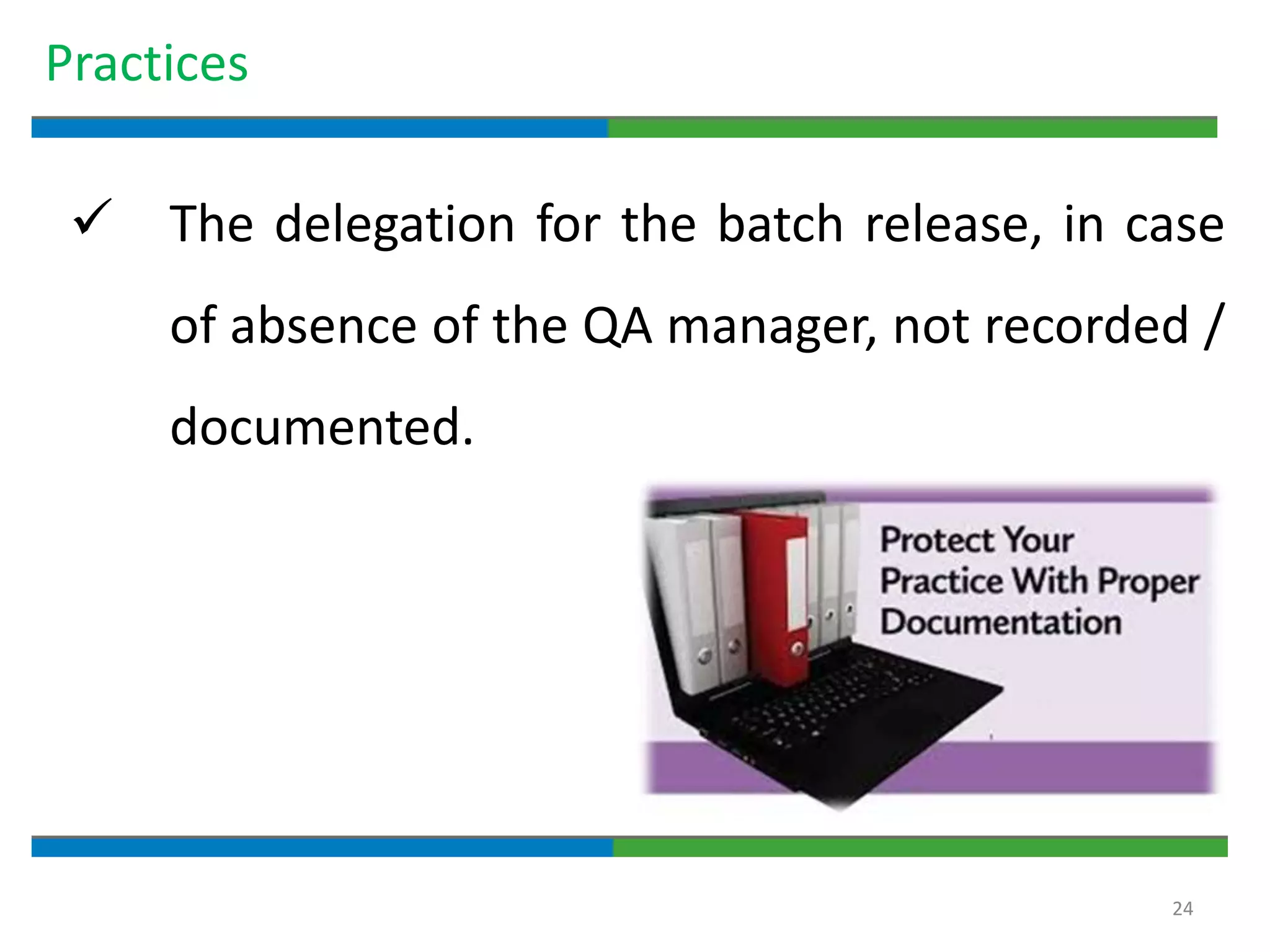 Practices

✓ The delegation for the batch release, in case of absence of the QA manager, not recorded / documented.

Protect Your Practice With Proper Documentation

24